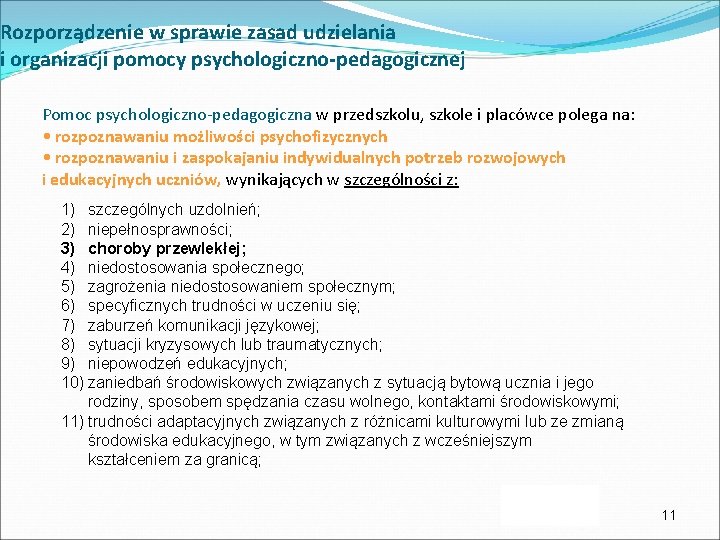 Rozporządzenie w sprawie zasad udzielania i organizacji pomocy psychologiczno-pedagogicznej

Pomoc psychologiczno-pedagogiczna w przedszkolu, szkole i placówce polega na:
• rozpoznawaniu możliwości psychofizycznych
• rozpoznawaniu i zaspokajaniu indywidualnych potrzeb rozwojowych i edukacyjnych uczniów, wynikających w szczególności z:

1) szczególnych uzdolnień;
2) niepełnosprawności;
3) choroby przewlekłej;
4) niedostosowania społecznego;
5) zagrożenia niedostosowaniem społecznym;
6) specyficznych trudności w uczeniu się;
7) zaburzeń komunikacji językowej;
8) sytuacji kryzysowych lub traumatycznych;
9) niepowodzeń edukacyjnych;
10) zaniedbań środowiskowych związanych z sytuacją bytową ucznia i jego rodziny, sposobem spędzania czasu wolnego, kontaktami środowiskowymi;
11) trudności adaptacyjnych związanych z różnicami kulturowymi lub ze zmianą środowiska edukacyjnego, w tym związanych z wcześniejszym kształceniem za granicą;

11